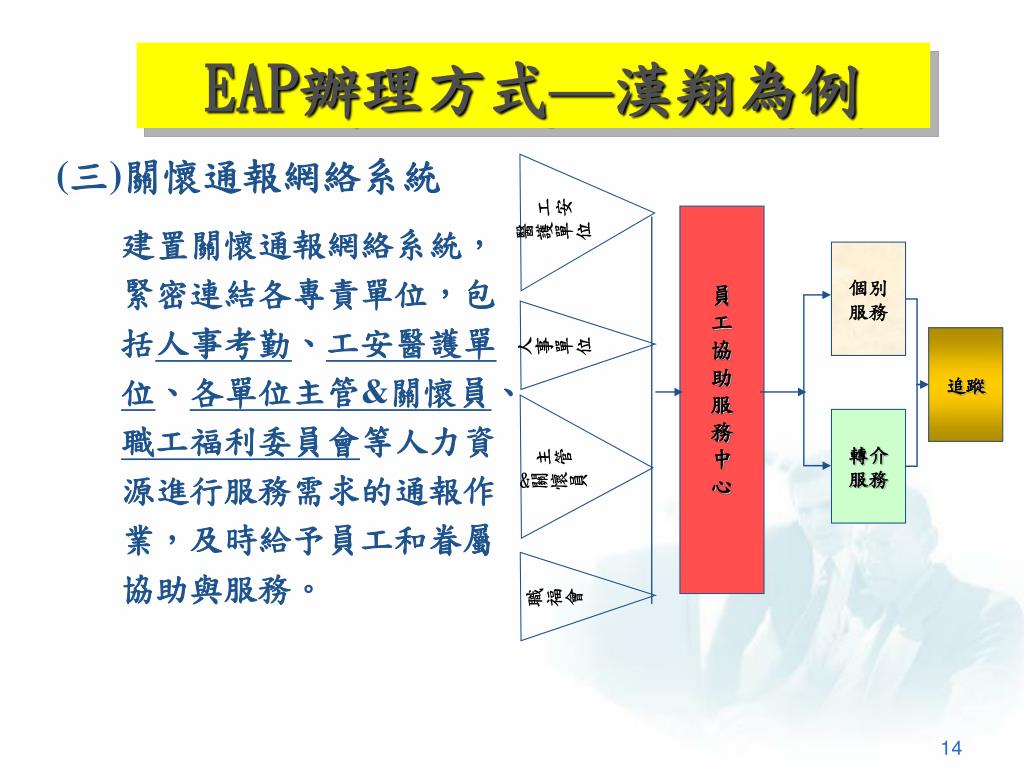 EAP辦理方式—漢翔為例

(三)關懷通報網絡系統

建置關懷通報網絡系統，緊密連結各專責單位，包括人事考勤、工安醫護單位、各單位主管&關懷員、職工福利委員會等人力資源進行服務需求的通報作業，及時給予員工和眷屬協助與服務。

工安醫護單位

人事單位

主管&關懷員

職福會

員工協助服務中心

個別服務

轉介服務

追蹤

14